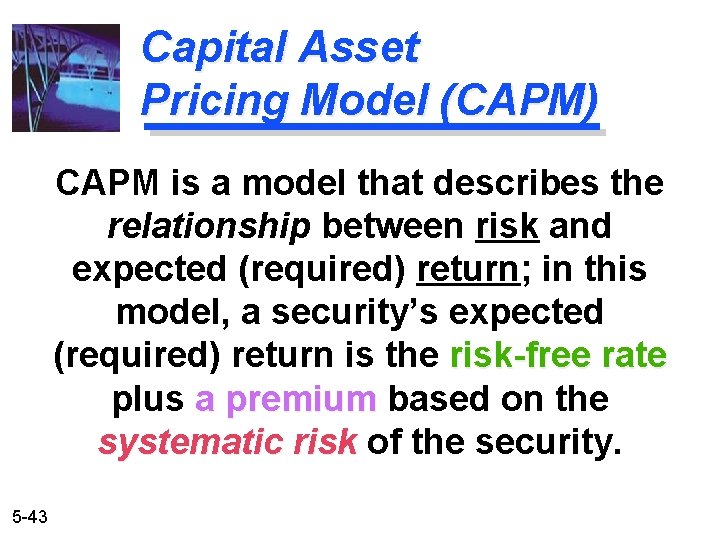 Capital Asset Pricing Model (CAPM)

CAPM is a model that describes the relationship between risk and expected (required) return; in this model, a security's expected (required) return is the risk-free rate plus a premium based on the systematic risk of the security.

5-43